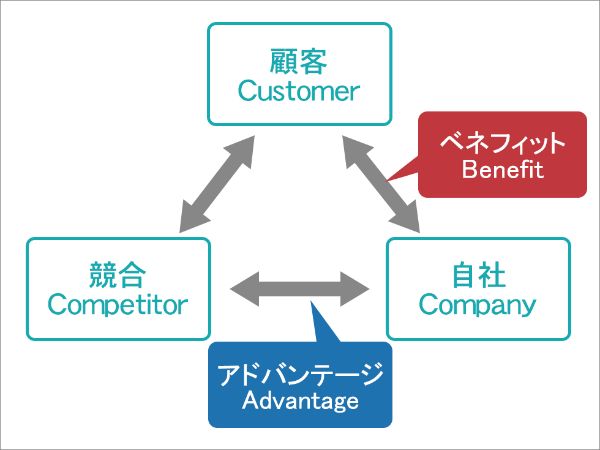 顧客
Customer

ベネフィット
Benefit

競合
Competitor

自社
Company

アドバンテージ
Advantage